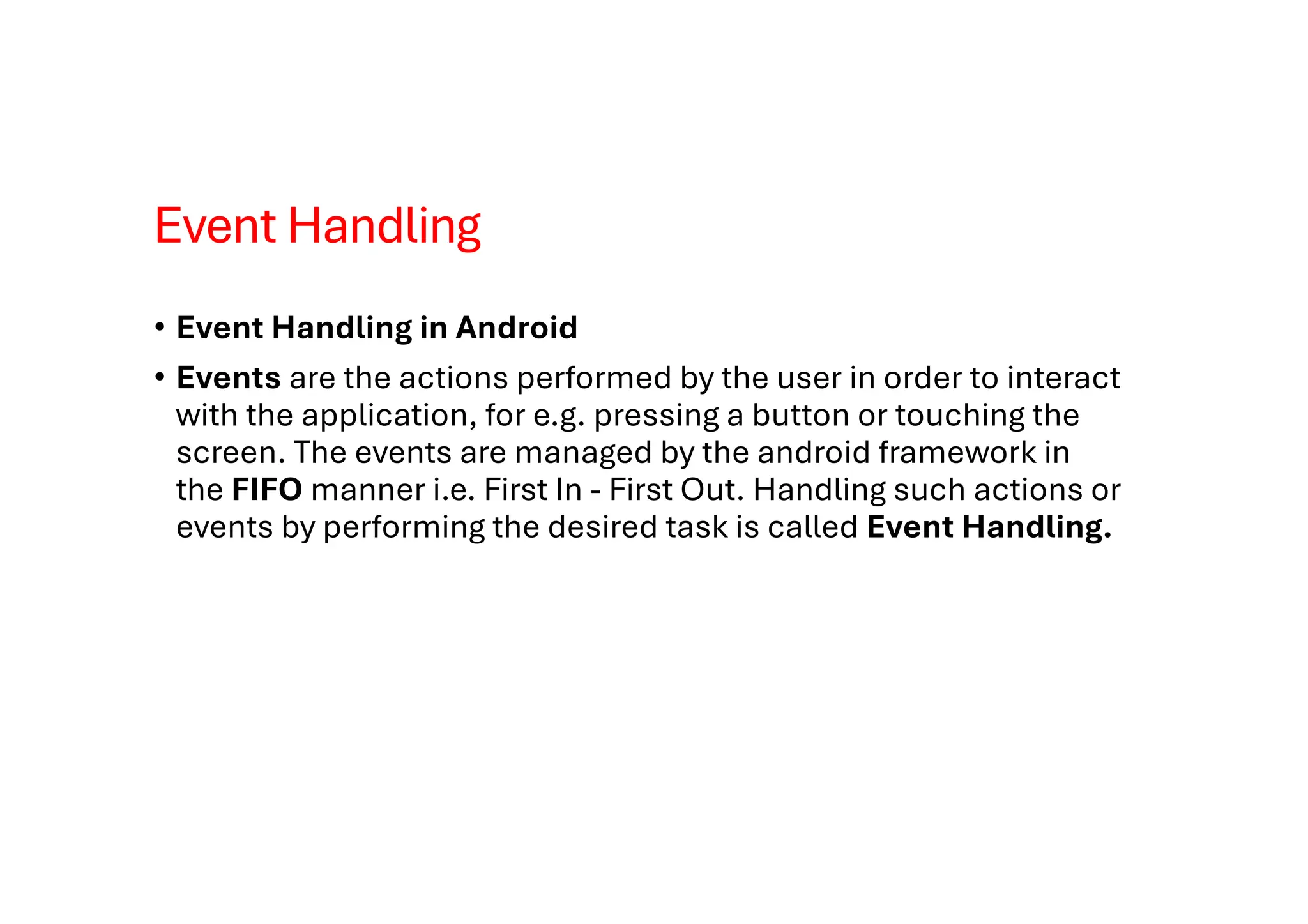 Event Handling

• Event Handling in Android

• Events are the actions performed by the user in order to interact with the application, for e.g. pressing a button or touching the screen. The events are managed by the android framework in the FIFO manner i.e. First In - First Out. Handling such actions or events by performing the desired task is called Event Handling.